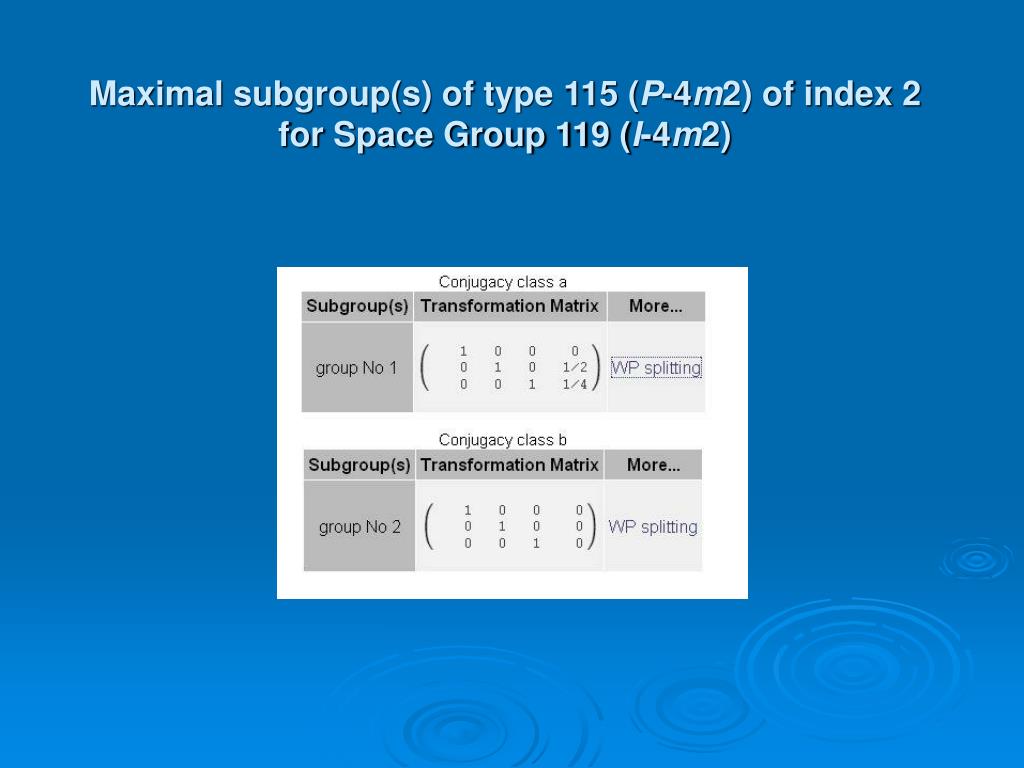 Maximal subgroup(s) of type 115 (P-4m2) of index 2 for Space Group 119 (I-4m2)

Conjugacy class a

| Subgroup(s) | Transformation Matrix | More... |
|---|---|---|
| group No 1 | $\begin{pmatrix} 1 & 0 & 0 & 0 \\ 0 & 1 & 0 & 1/2 \\ 0 & 0 & 1 & 1/4 \end{pmatrix}$ | WP splitting |

Conjugacy class b

| Subgroup(s) | Transformation Matrix | More... |
|---|---|---|
| group No 2 | $\begin{pmatrix} 1 & 0 & 0 & 0 \\ 0 & 1 & 0 & 0 \\ 0 & 0 & 1 & 0 \end{pmatrix}$ | WP splitting |